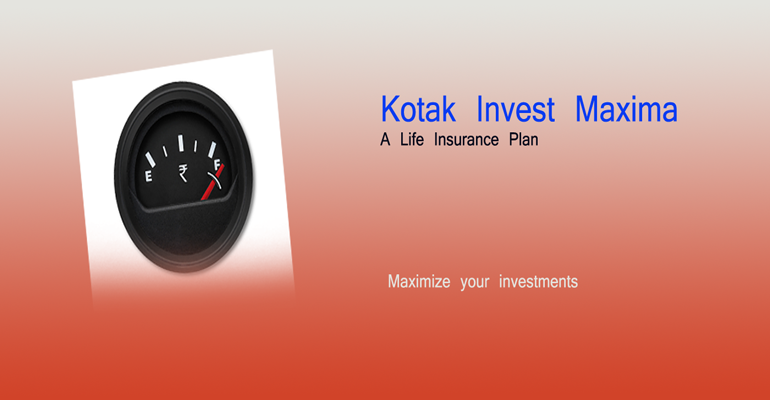 E ₹ F

Kotak Invest Maxima
A Life Insurance Plan

Maximize your investments